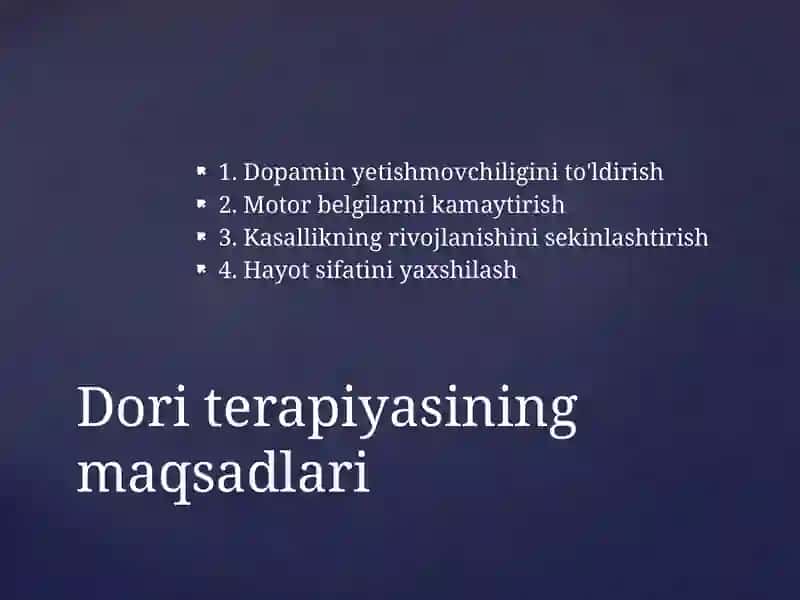 1. Dopamin yetishmovchiligini to'ldirish
2. Motor belgilarni kamaytirish
3. Kasallikning rivojlanishini sekinlashtirish
4. Hayot sifatini yaxshilash

Dori terapiyasining maqsadlari